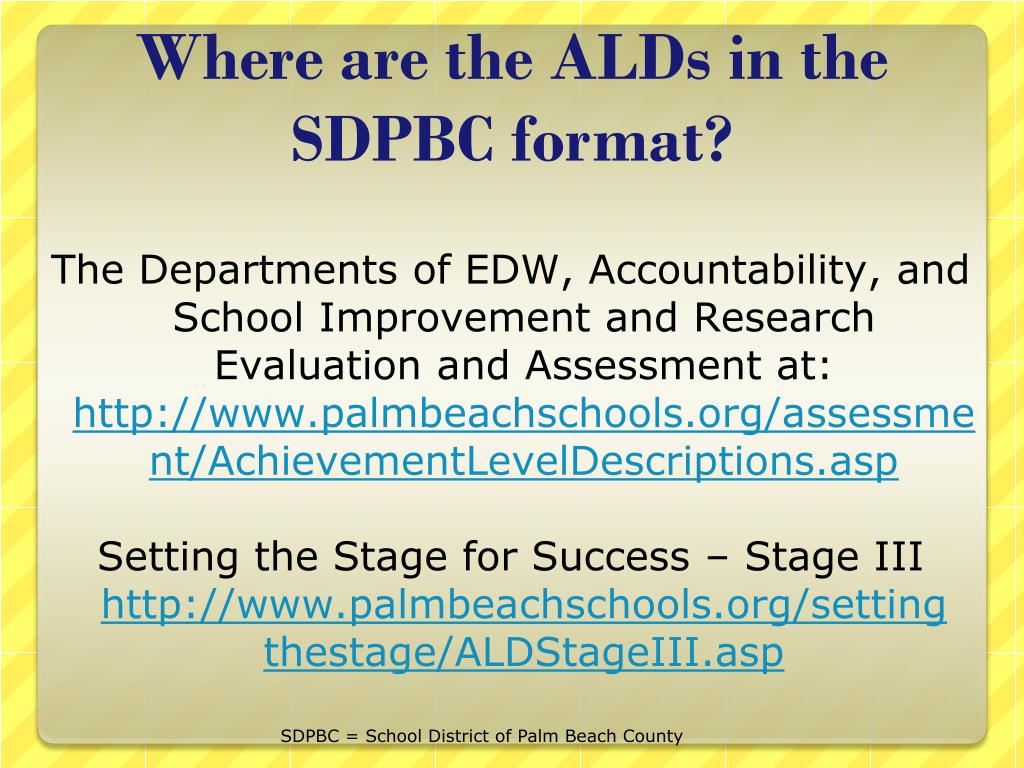 Where are the ALDs in the SDPBC format?

The Departments of EDW, Accountability, and School Improvement and Research Evaluation and Assessment at: http://www.palmbeachschools.org/assessment/AchievementLevelDescriptions.asp

Setting the Stage for Success – Stage III http://www.palmbeachschools.org/settingthestage/ALDStageIII.asp

SDPBC = School District of Palm Beach County